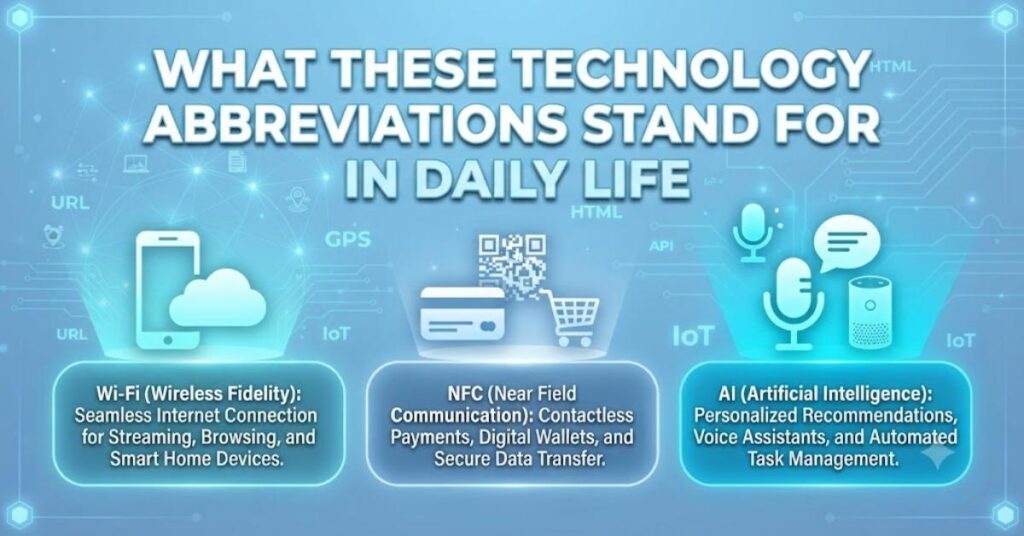 WHAT THESE TECHNOLOGY ABBREVIATIONS STAND FOR IN DAILY LIFE

HTML

URL

GPS

HTML

API

URL

IoT

IoT

IoT

Wi-Fi (Wireless Fidelity): Seamless Internet Connection for Streaming, Browsing, and Smart Home Devices.

NFC (Near Field Communication): Contactless Payments, Digital Wallets, and Secure Data Transfer.

AI (Artificial Intelligence): Personalized Recommendations, Voice Assistants, and Automated Task Management.